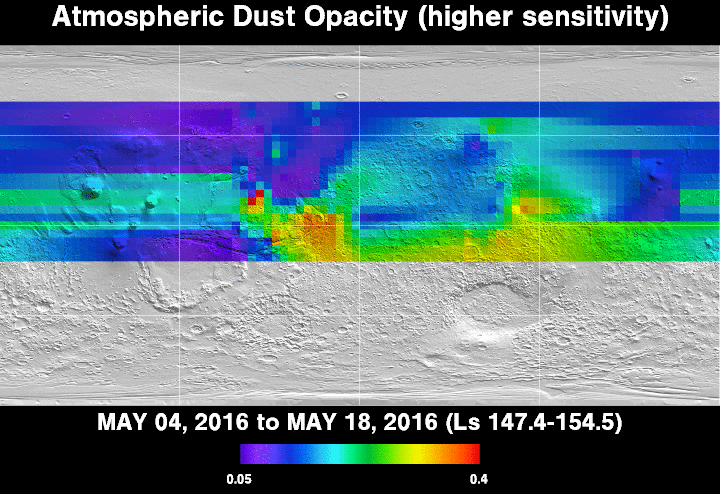 Atmospheric Dust Opacity (higher sensitivity)

MAY 04, 2016 to MAY 18, 2016 (Ls 147.4-154.5)

0.05

0.4